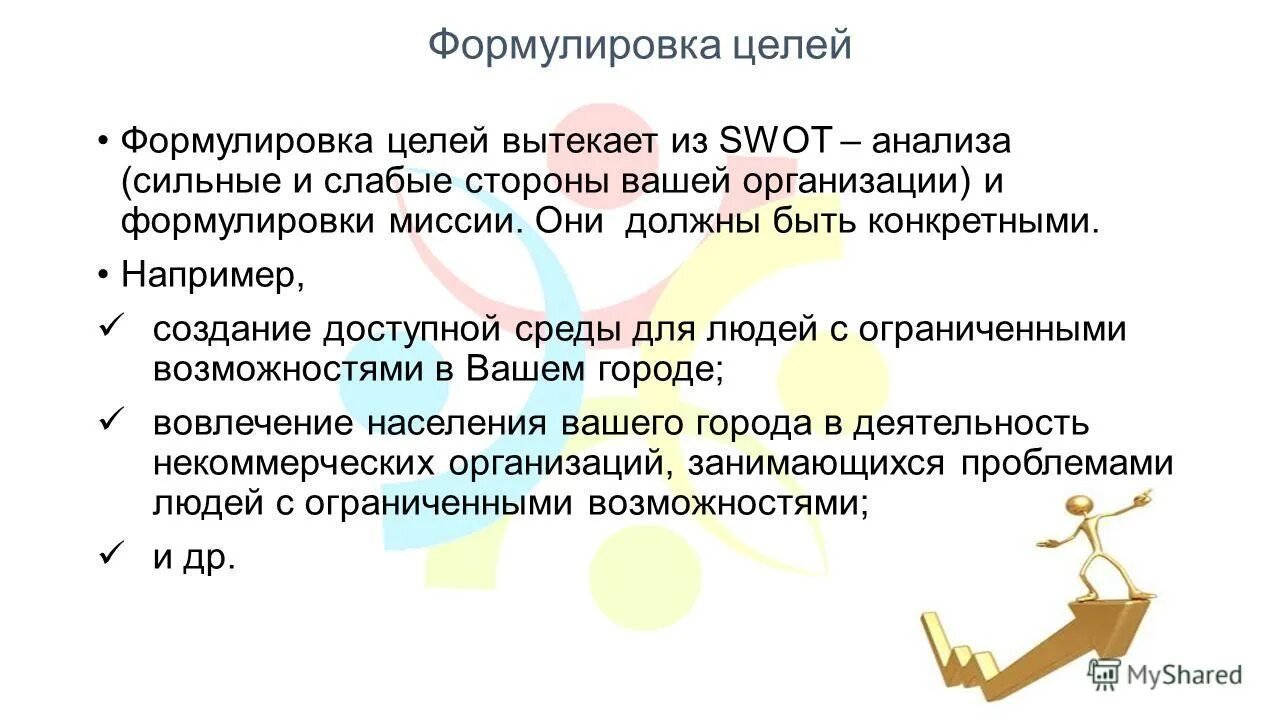 Формулировка целей

• Формулировка целей вытекает из SWOT – анализа (сильные и слабые стороны вашей организации) и формулировки миссии. Они  должны быть конкретными.

• Например,

✓ создание доступной среды для людей с ограниченными возможностями в Вашем городе;

✓ вовлечение населения вашего города в деятельность некоммерческих организаций, занимающихся проблемами людей с ограниченными возможностями;

✓ и др.

MyShared